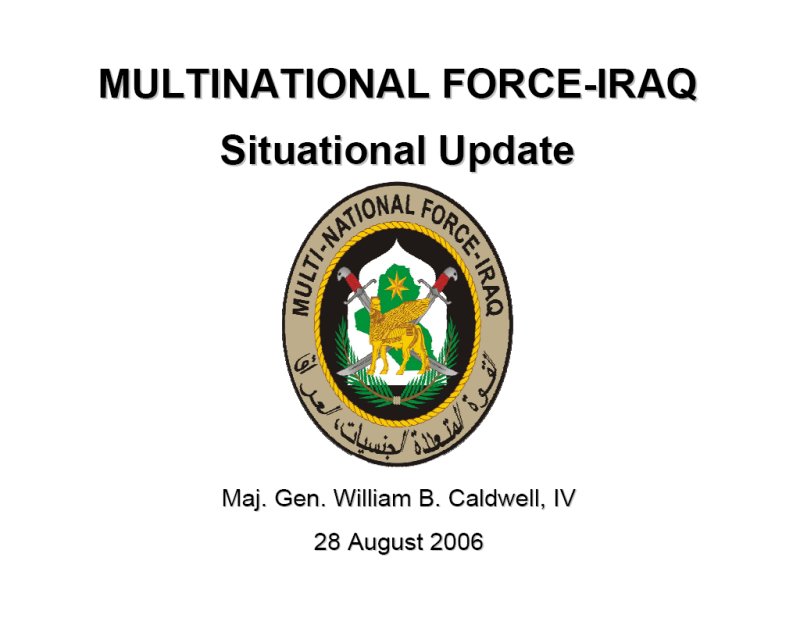 MULTINATIONAL FORCE-IRAQ

Situational Update

MULTI-NATIONAL FORCE-IRAQ

القوة المتعددة الجنسيات، العراق

Maj. Gen. William B. Caldwell, IV

28 August 2006